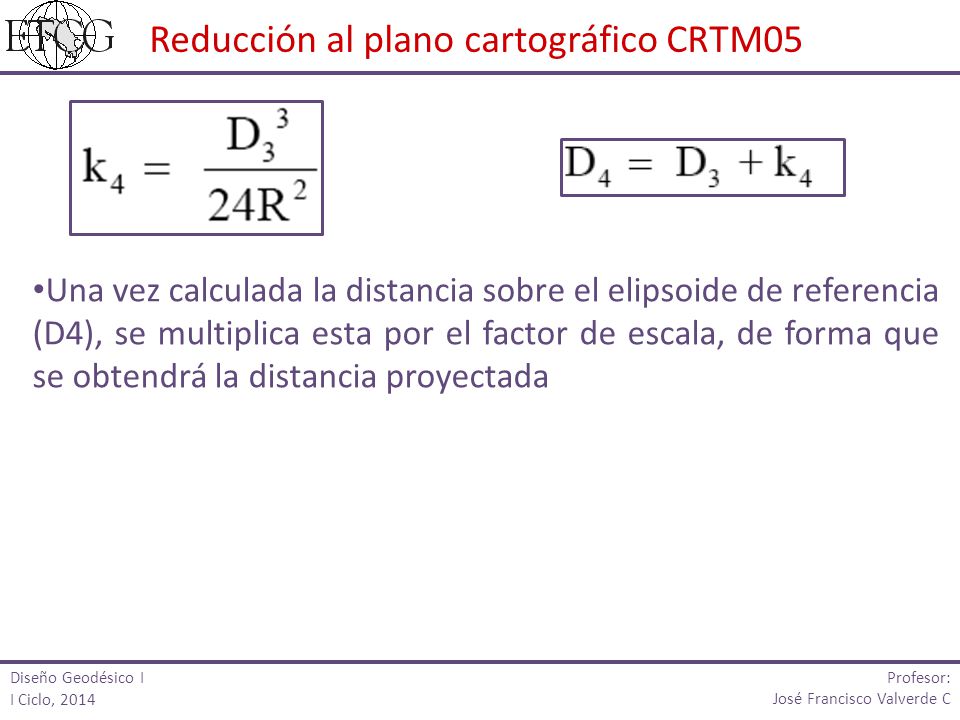 ETCG

Reducción al plano cartográfico CRTM05

$k_4 = \frac{D_3^3}{24R^2}$

$D_4 = D_3 + k_4$

•Una vez calculada la distancia sobre el elipsoide de referencia (D4), se multiplica esta por el factor de escala, de forma que se obtendrá la distancia proyectada

Diseño Geodésico I
I Ciclo, 2014

Profesor:
José Francisco Valverde C